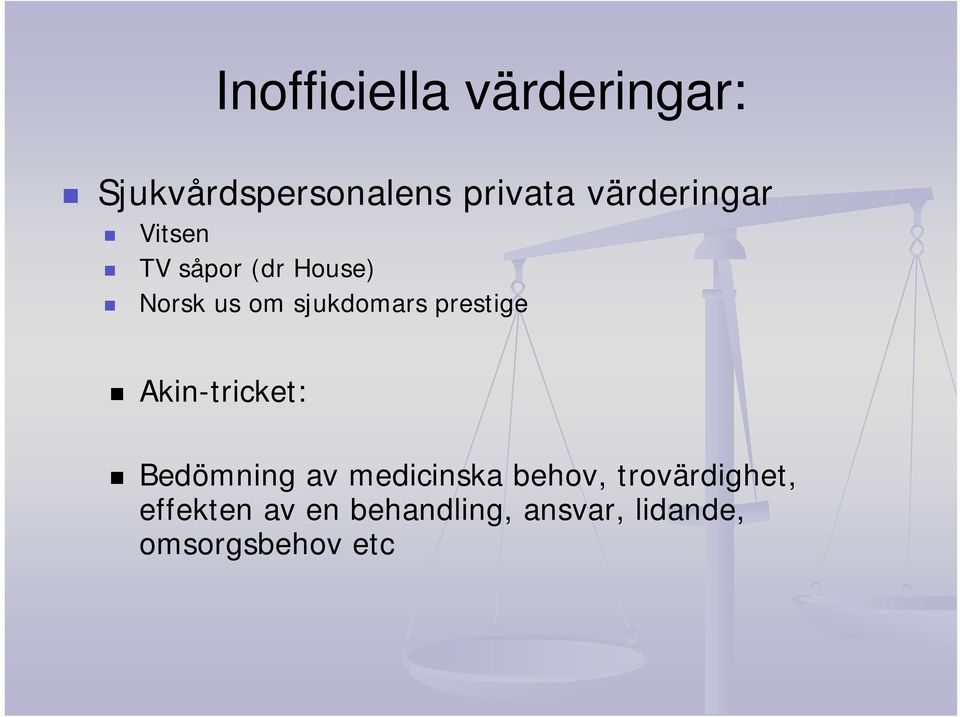 Inofficiella värderingar:

Sjukvårdspersonalens privata värderingar

Vitsen

TV såpor (dr House)

Norsk us om sjukdomars prestige

Akin-tricket:

Bedömning av medicinska behov, trovärdighet, effekten av en behandling, ansvar, lidande, omsorgsbehov etc